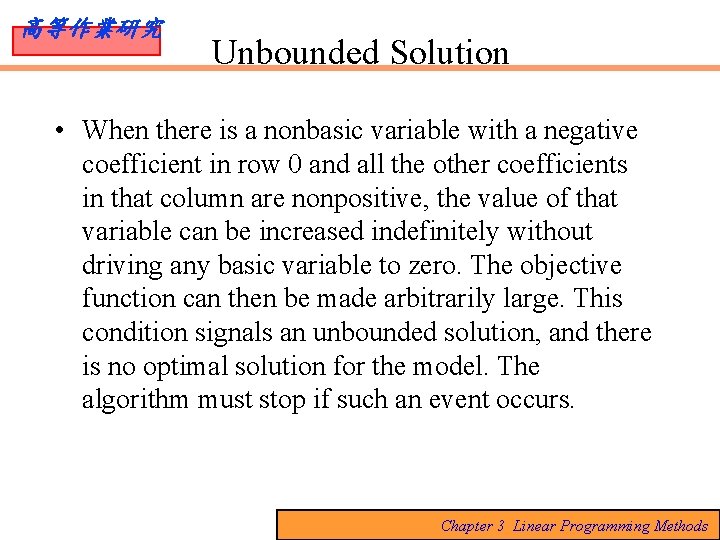 高等作業研究

Unbounded Solution

• When there is a nonbasic variable with a negative coefficient in row 0 and all the other coefficients in that column are nonpositive, the value of that variable can be increased indefinitely without driving any basic variable to zero. The objective function can then be made arbitrarily large. This condition signals an unbounded solution, and there is no optimal solution for the model. The algorithm must stop if such an event occurs.

Chapter 3 Linear Programming Methods